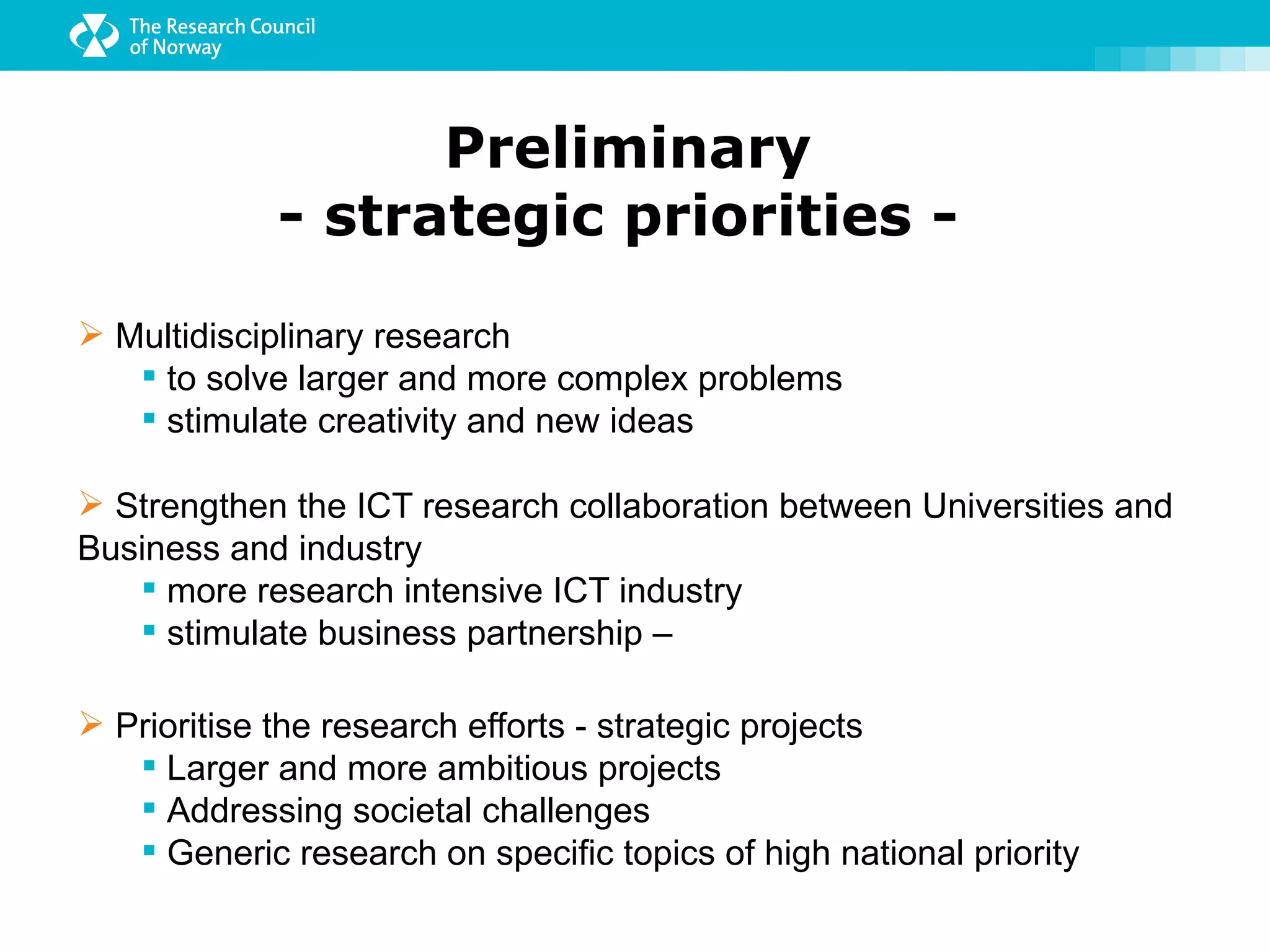 The Research Council of Norway

Preliminary
- strategic priorities -

➢ Multidisciplinary research
▪ to solve larger and more complex problems
▪ stimulate creativity and new ideas

➢ Strengthen the ICT research collaboration between Universities and Business and industry
▪ more research intensive ICT industry
▪ stimulate business partnership –

➢ Prioritise the research efforts - strategic projects
▪ Larger and more ambitious projects
▪ Addressing societal challenges
▪ Generic research on specific topics of high national priority